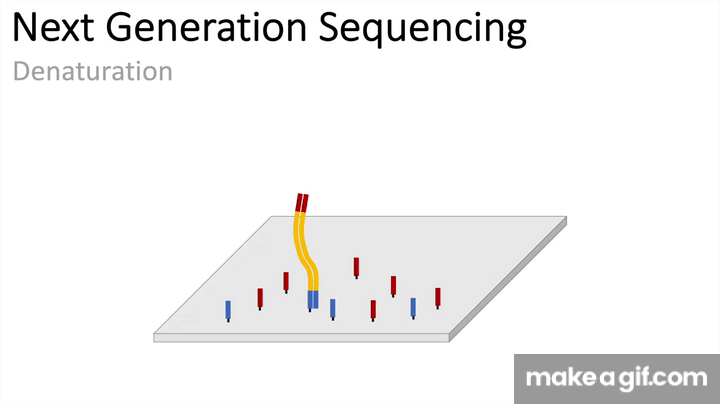 Next Generation Sequencing
Denaturation

makeagif.com